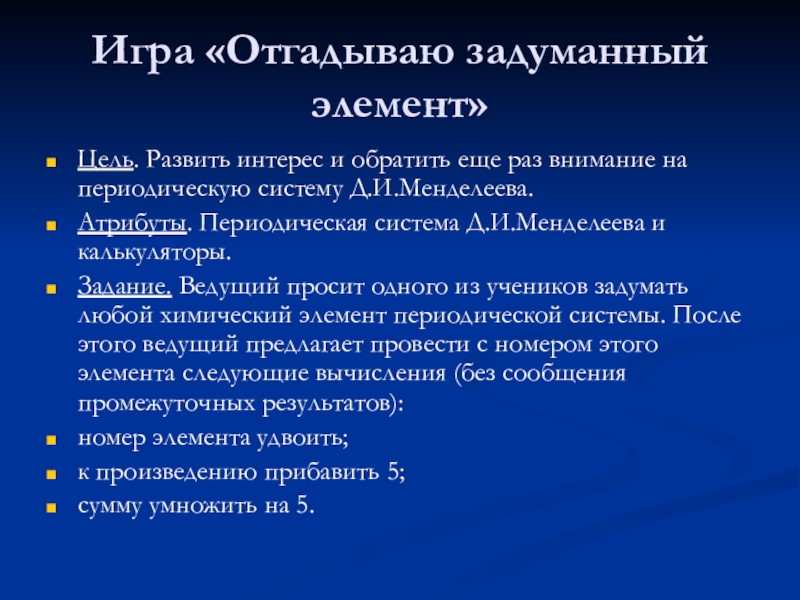 Игра «Отгадываю задуманный элемент»

Цель. Развить интерес и обратить еще раз внимание на периодическую систему Д.И.Менделеева.

Атрибуты. Периодическая система Д.И.Менделеева и калькуляторы.

Задание. Ведущий просит одного из учеников задумать любой химический элемент периодической системы. После этого ведущий предлагает провести с номером этого элемента следующие вычисления (без сообщения промежуточных результатов):

номер элемента удвоить;

к произведению прибавить 5;

сумму умножить на 5.